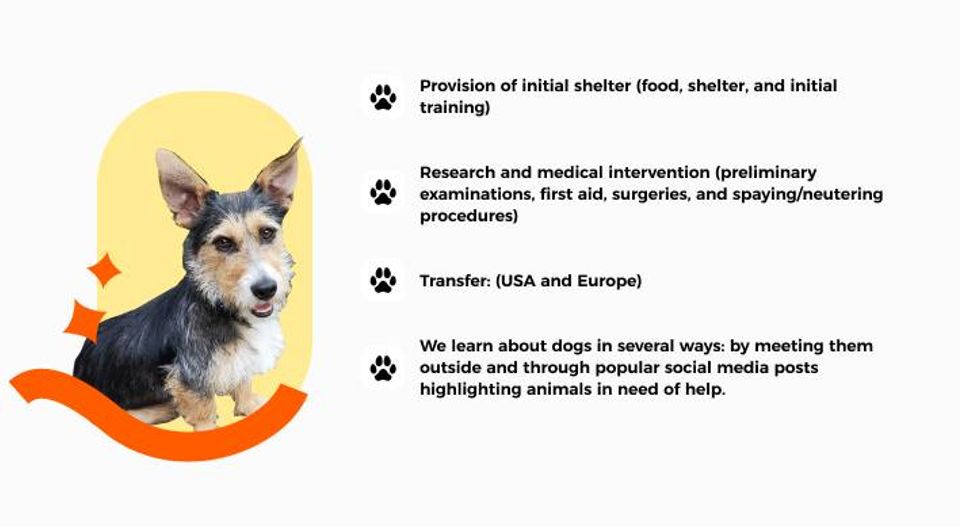 Provision of initial shelter (food, shelter, and initial training)

Research and medical intervention (preliminary examinations, first aid, surgeries, and spaying/neutering procedures)

Transfer: (USA and Europe)

We learn about dogs in several ways: by meeting them outside and through popular social media posts highlighting animals in need of help.